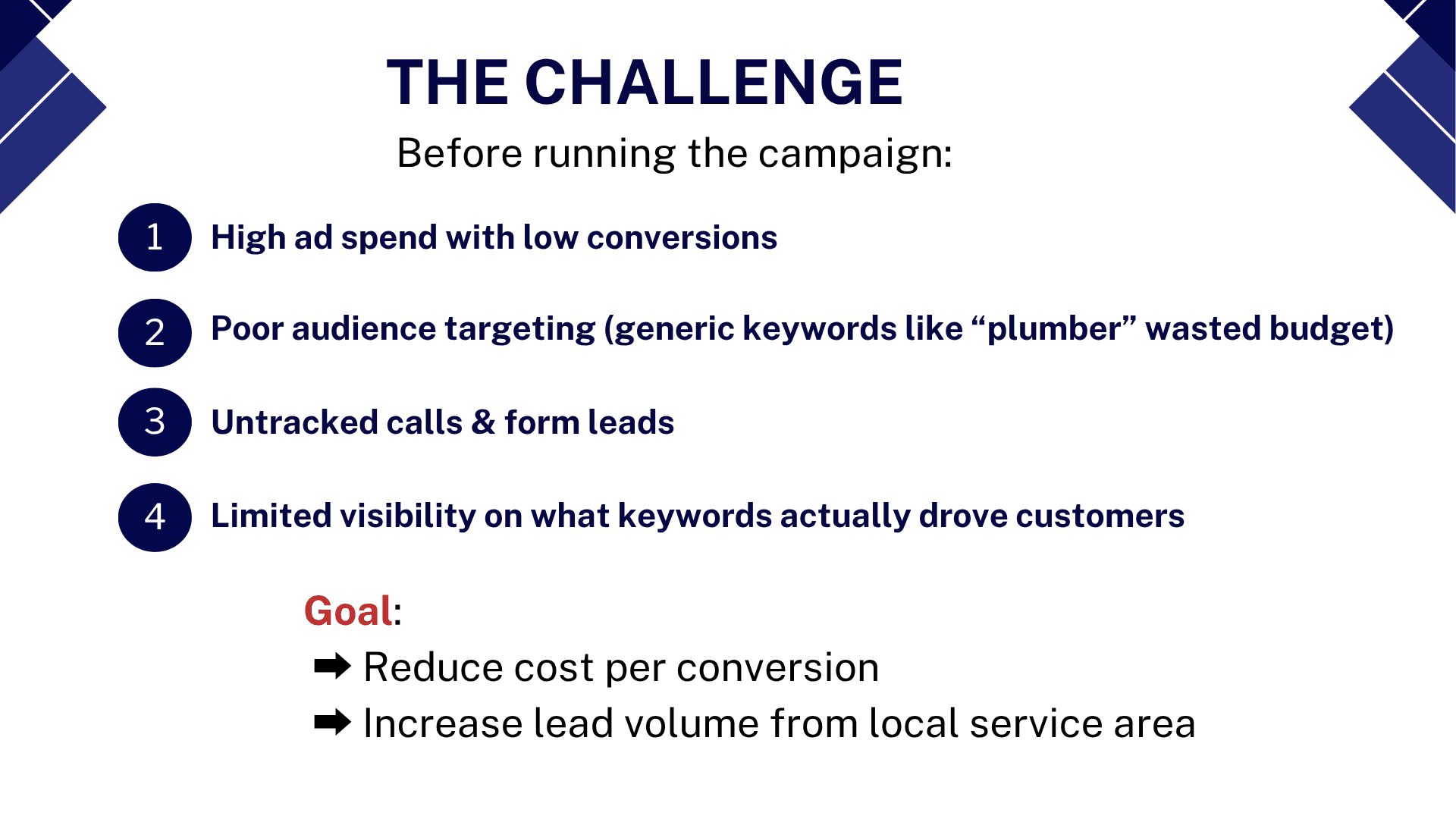 THE CHALLENGE

Before running the campaign:

1 High ad spend with low conversions

2 Poor audience targeting (generic keywords like "plumber" wasted budget)

3 Untracked calls & form leads

4 Limited visibility on what keywords actually drove customers

Goal:

➡ Reduce cost per conversion
➡ Increase lead volume from local service area